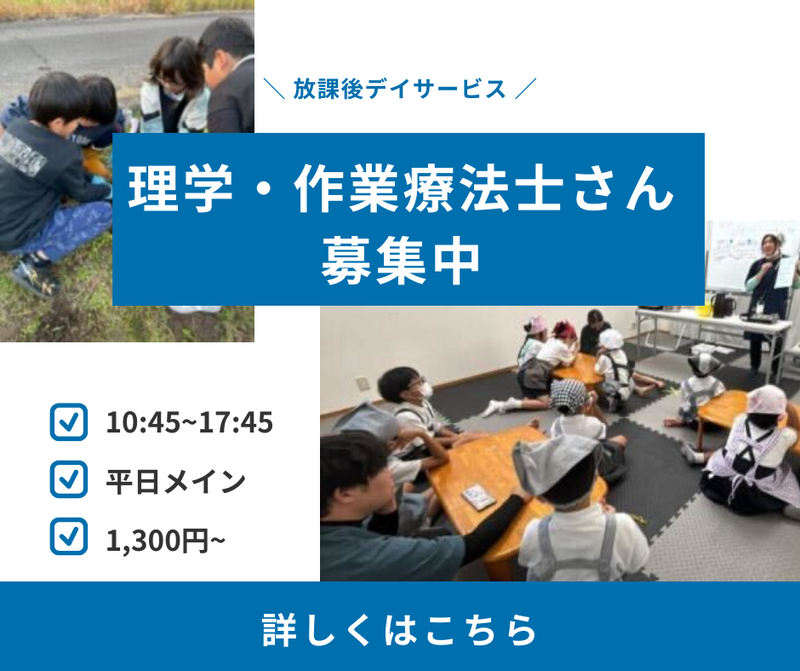 ＼ 放課後デイサービス ／

理学・作業療法士さん 募集中

10:45~17:45

平日メイン

1,300円~

詳しくはこちら